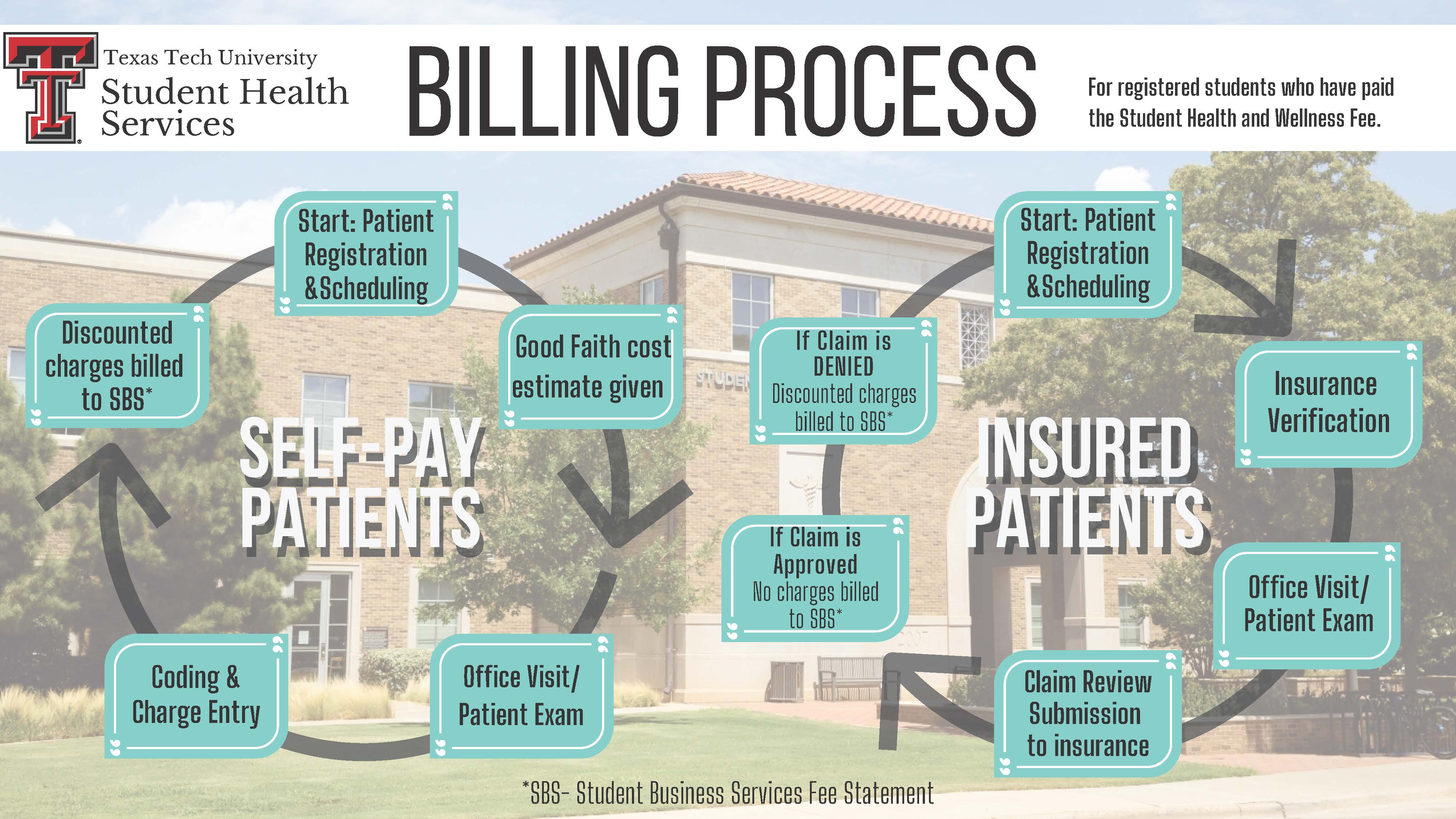 Texas Tech University
Student Health Services

BILLING PROCESS

For registered students who have paid the Student Health and Wellness Fee.

SELF-PAY PATIENTS

Start: Patient Registration &Scheduling

Good Faith cost estimate given

Office Visit/ Patient Exam

Coding & Charge Entry

Discounted charges billed to SBS*

INSURED PATIENTS

Start: Patient Registration &Scheduling

Insurance Verification

Office Visit/ Patient Exam

Claim Review Submission to insurance

If Claim is Approved
No charges billed to SBS*

If Claim is DENIED
Discounted charges billed to SBS*

*SBS- Student Business Services Fee Statement